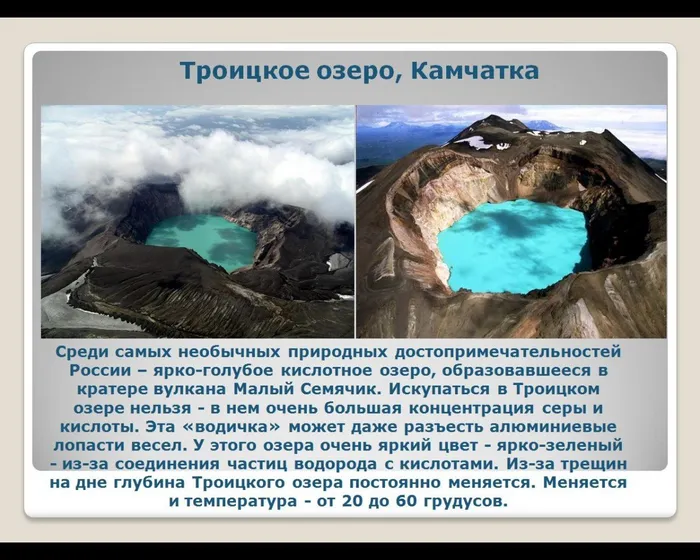 Троицкое озеро, Камчатка

Среди самых необычных природных достопримечательностей России – ярко-голубое кислотное озеро, образовавшееся в кратере вулкана Малый Семячик. Искупаться в Троицком озере нельзя - в нем очень большая концентрация серы и кислоты. Эта «водичка» может даже разъесть алюминиевые лопасти весел. У этого озера очень яркий цвет - ярко-зеленый - из-за соединения частиц водорода с кислотами. Из-за трещин на дне глубина Троицкого озера постоянно меняется. Меняется и температура - от 20 до 60 грудусов.